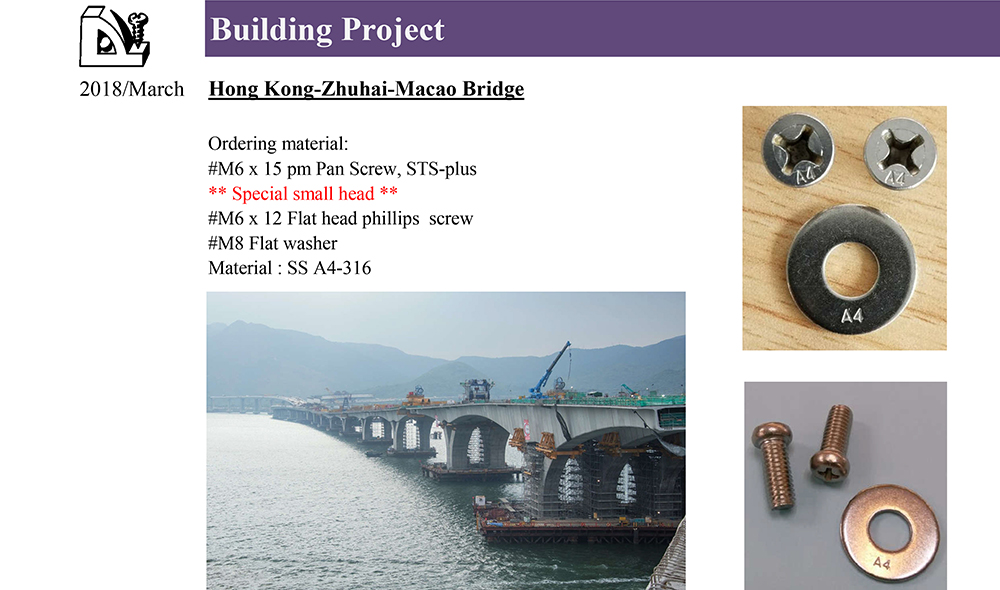 Building Project

2018/March

Hong Kong-Zhuhai-Macao Bridge

Ordering material:
#M6 x 15 pm Pan Screw, STS-plus
** Special small head **
#M6 x 12 Flat head phillips screw
#M8 Flat washer
Material : SS A4-316

A4 A4

A4

A4